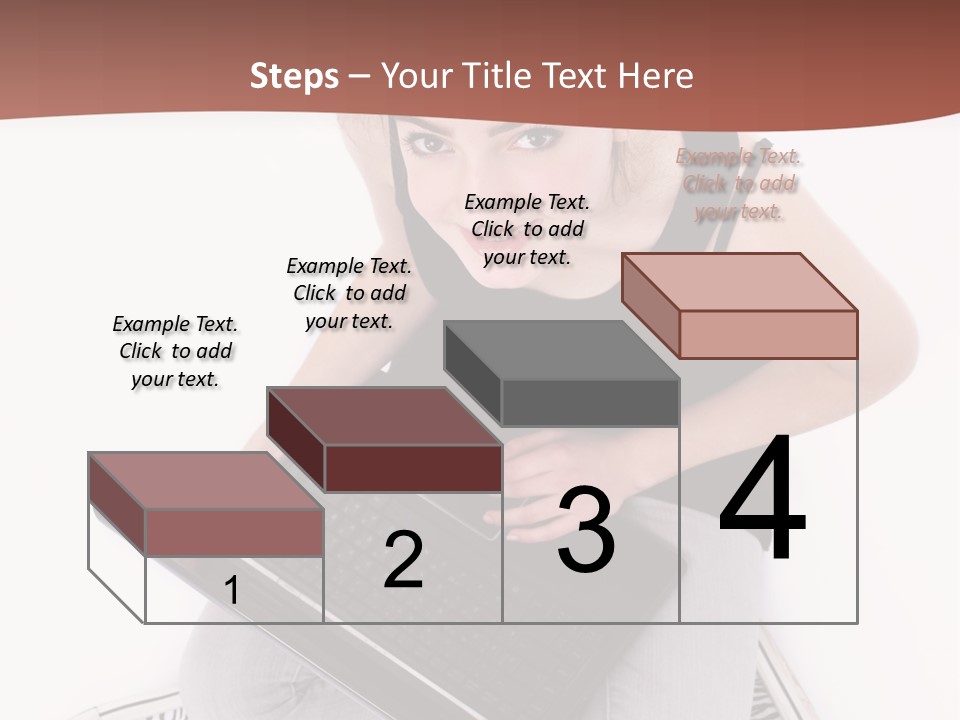 Steps – Your Title Text Here

Example Text. Click to add your text.

Example Text. Click to add your text.

Example Text. Click to add your text.

Example Text. Click to add your text.

1

2

3

4